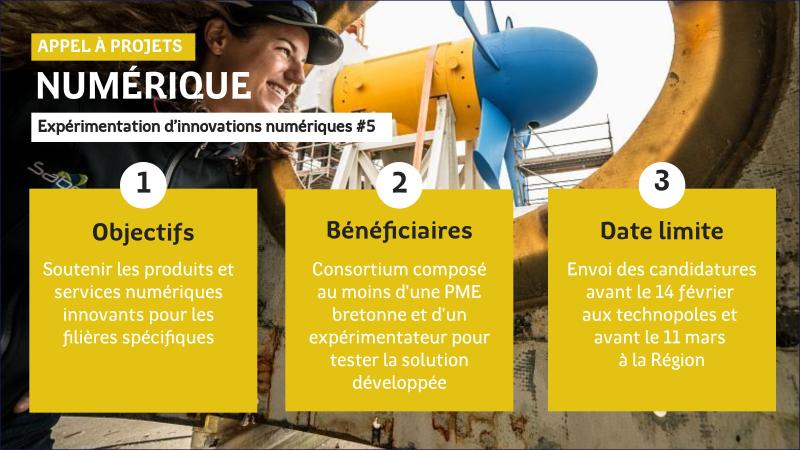 APPEL À PROJETS
NUMÉRIQUE
Expérimentation d'innovations numériques #5

1
Objectifs
Soutenir les produits et services numériques innovants pour les filières spécifiques

2
Bénéficiaires
Consortium composé au moins d'une PME bretonne et d'un expérimentateur pour tester la solution développée

3
Date limite
Envoi des candidatures avant le 14 février aux technopoles et avant le 11 mars à la Région